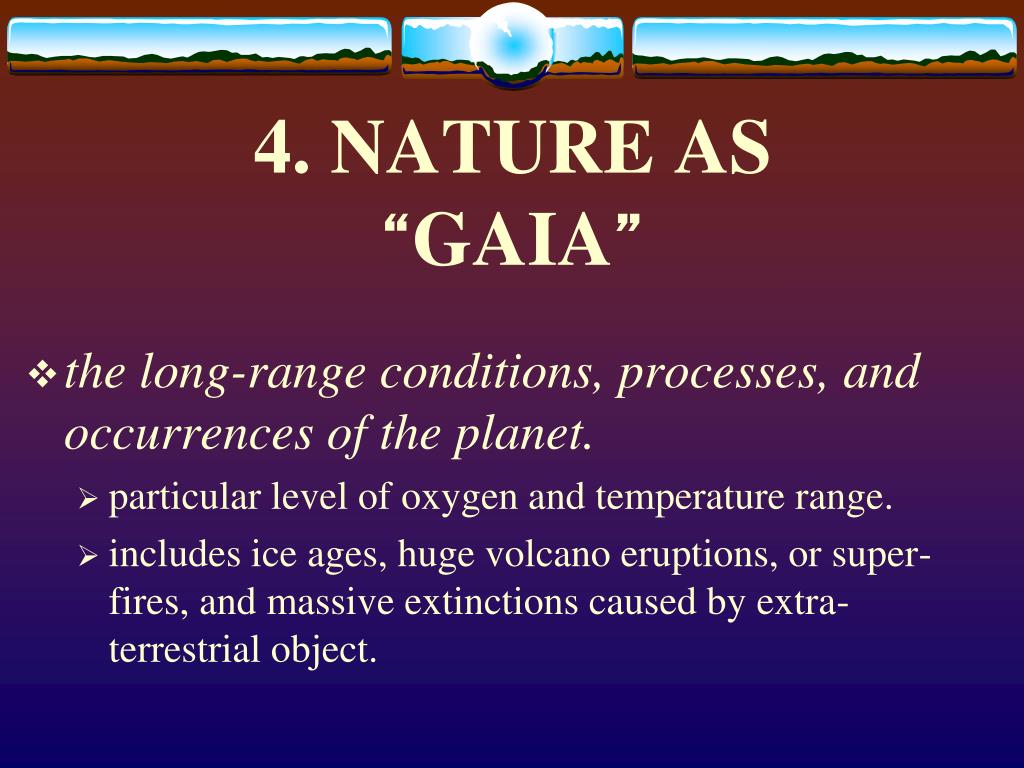 4. NATURE AS “GAIA”

❖ the long-range conditions, processes, and occurrences of the planet.

➢ particular level of oxygen and temperature range.

➢ includes ice ages, huge volcano eruptions, or super-fires, and massive extinctions caused by extra-terrestrial object.